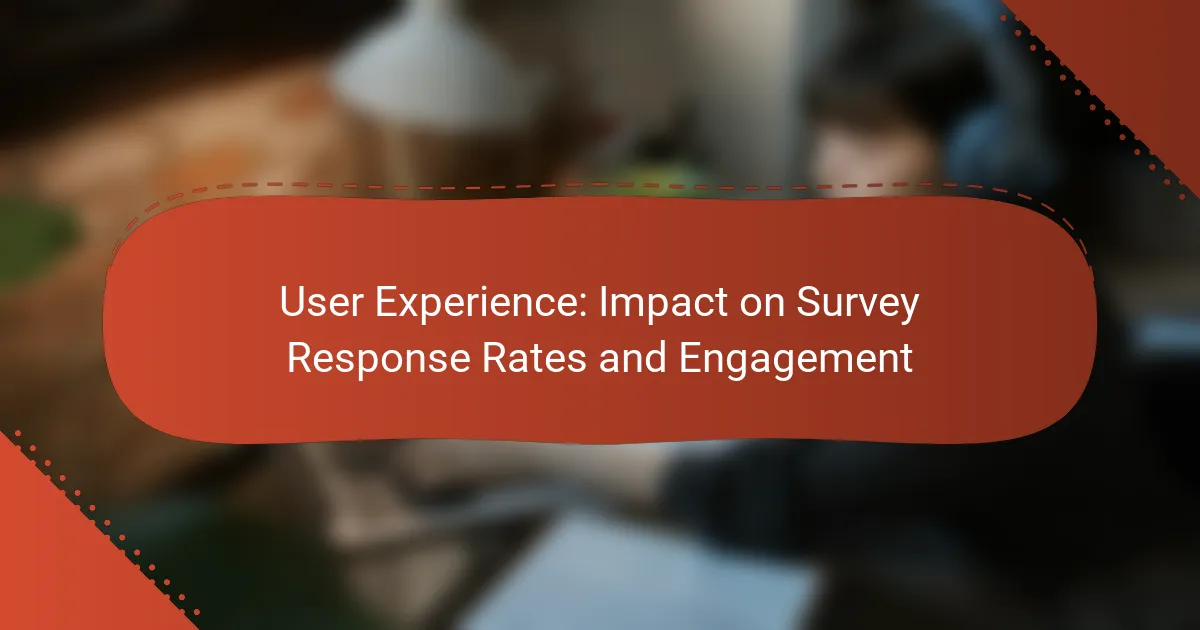 User Experience: Impact on Survey Response Rates and Engagement